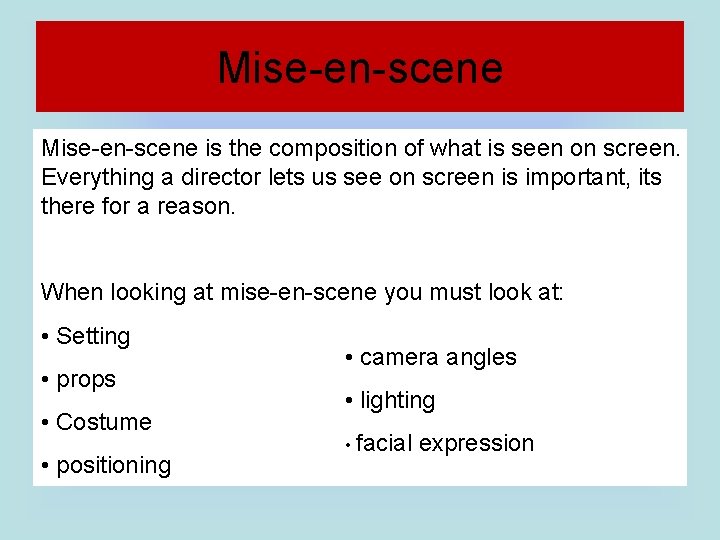 Mise-en-scene

Mise-en-scene is the composition of what is seen on screen. Everything a director lets us see on screen is important, its there for a reason.

When looking at mise-en-scene you must look at:

• Setting
• props
• Costume
• positioning

• camera angles
• lighting
• facial expression